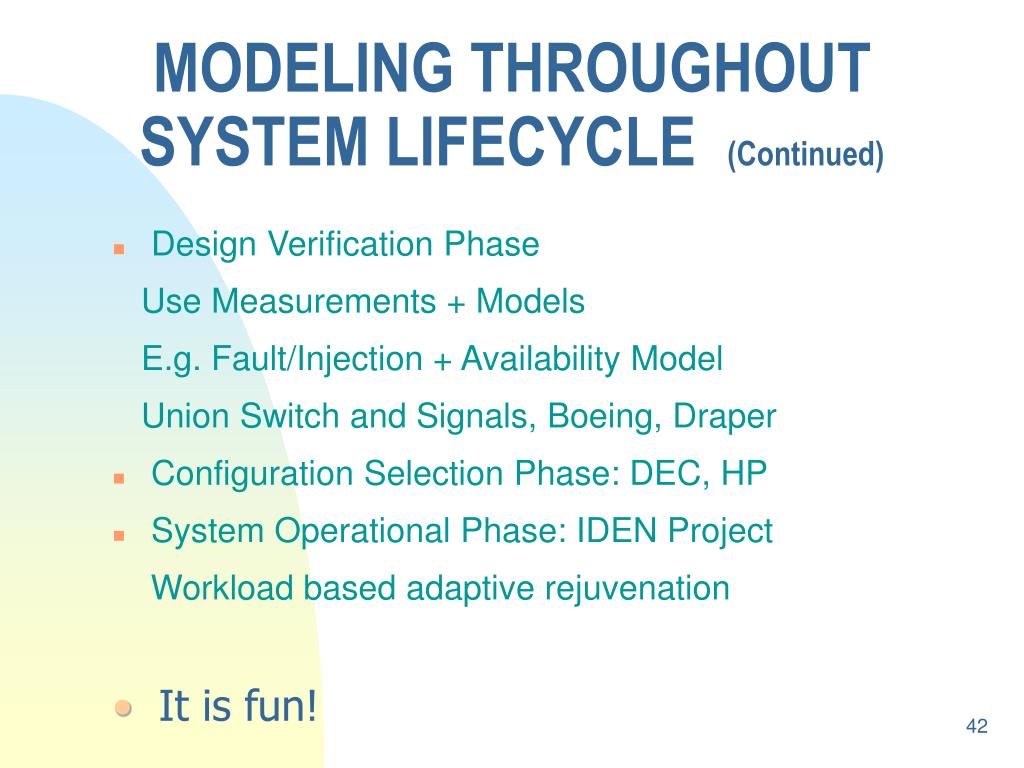 MODELING THROUGHOUT SYSTEM LIFECYCLE (Continued)

Design Verification Phase

Use Measurements + Models

E.g. Fault/Injection + Availability Model

Union Switch and Signals, Boeing, Draper

Configuration Selection Phase: DEC, HP

System Operational Phase: IDEN Project

Workload based adaptive rejuvenation

It is fun!

42